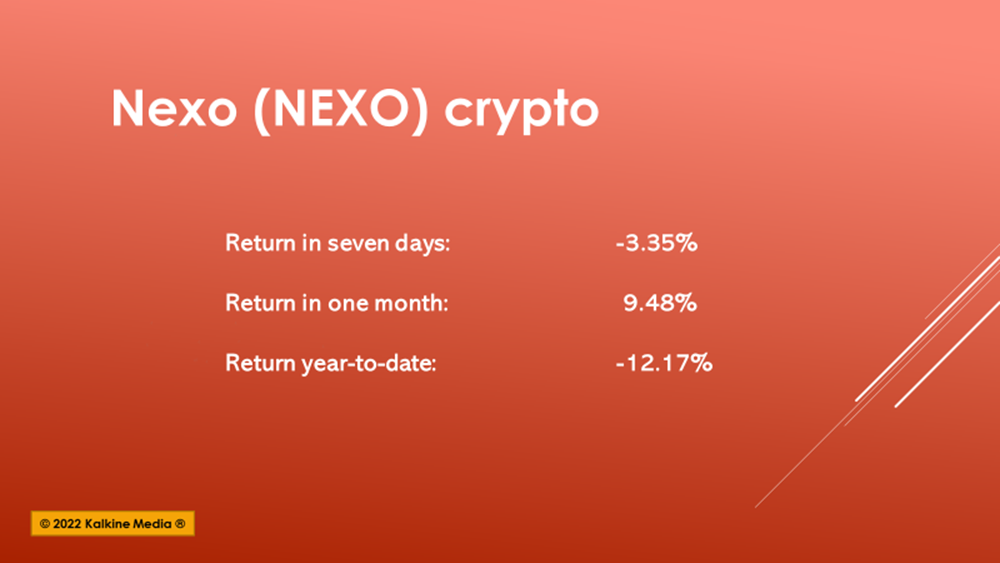 Nexo (NEXO) crypto

Return in seven days: -3.35%

Return in one month: 9.48%

Return year-to-date: -12.17%

© 2022 Kalkine Media ®